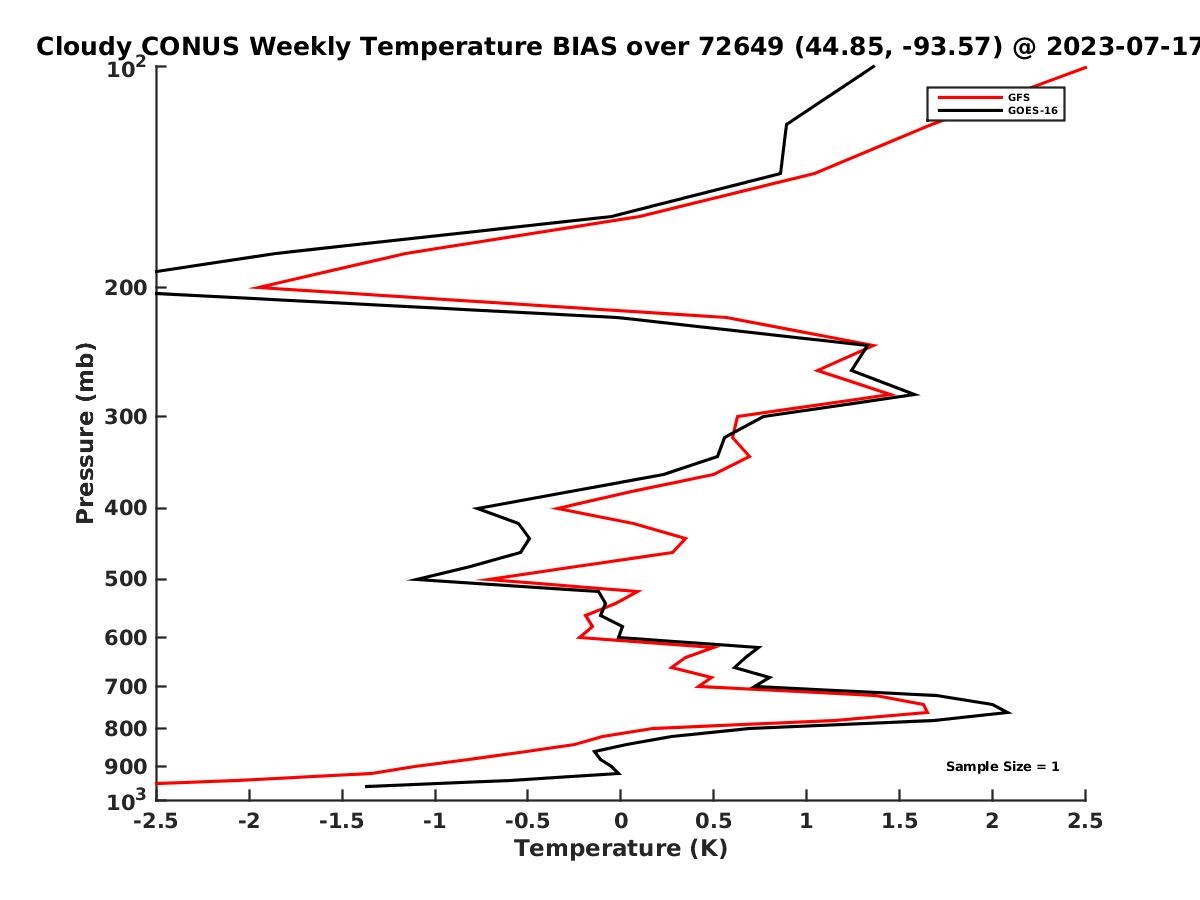 Cloudy CONUS Weekly Temperature BIAS over 72649 (44.85, -93.57) @ 2023-07-17

GFS
GOES-16

Pressure (mb)

$10^2$
200
300
400
500
600
700
800
900
$10^3$

Sample Size = 1

-2.5 -2 -1.5 -1 -0.5 0 0.5 1 1.5 2 2.5

Temperature (K)